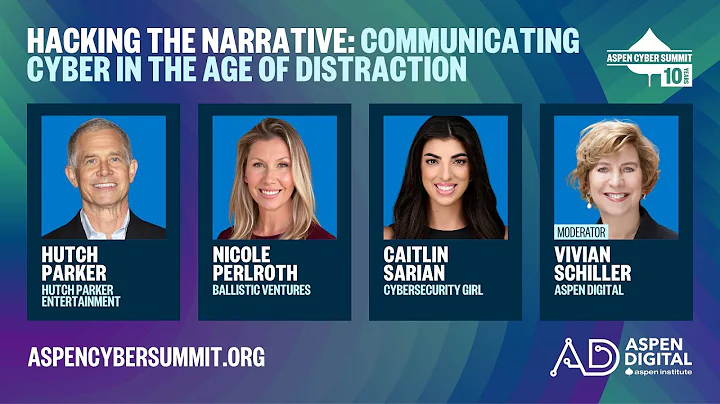 HACKING THE NARRATIVE: COMMUNICATING CYBER IN THE AGE OF DISTRACTION

ASPEN CYBER SUMMIT 10 YEARS

HUTCH PARKER
HUTCH PARKER ENTERTAINMENT

NICOLE PERLROTH
BALLISTIC VENTURES

CAITLIN SARIAN
CYBERSECURITY GIRL

MODERATOR
VIVIAN SCHILLER
ASPEN DIGITAL

ASPENCYBERSUMMIT.ORG

AD ASPEN DIGITAL
aspen institute